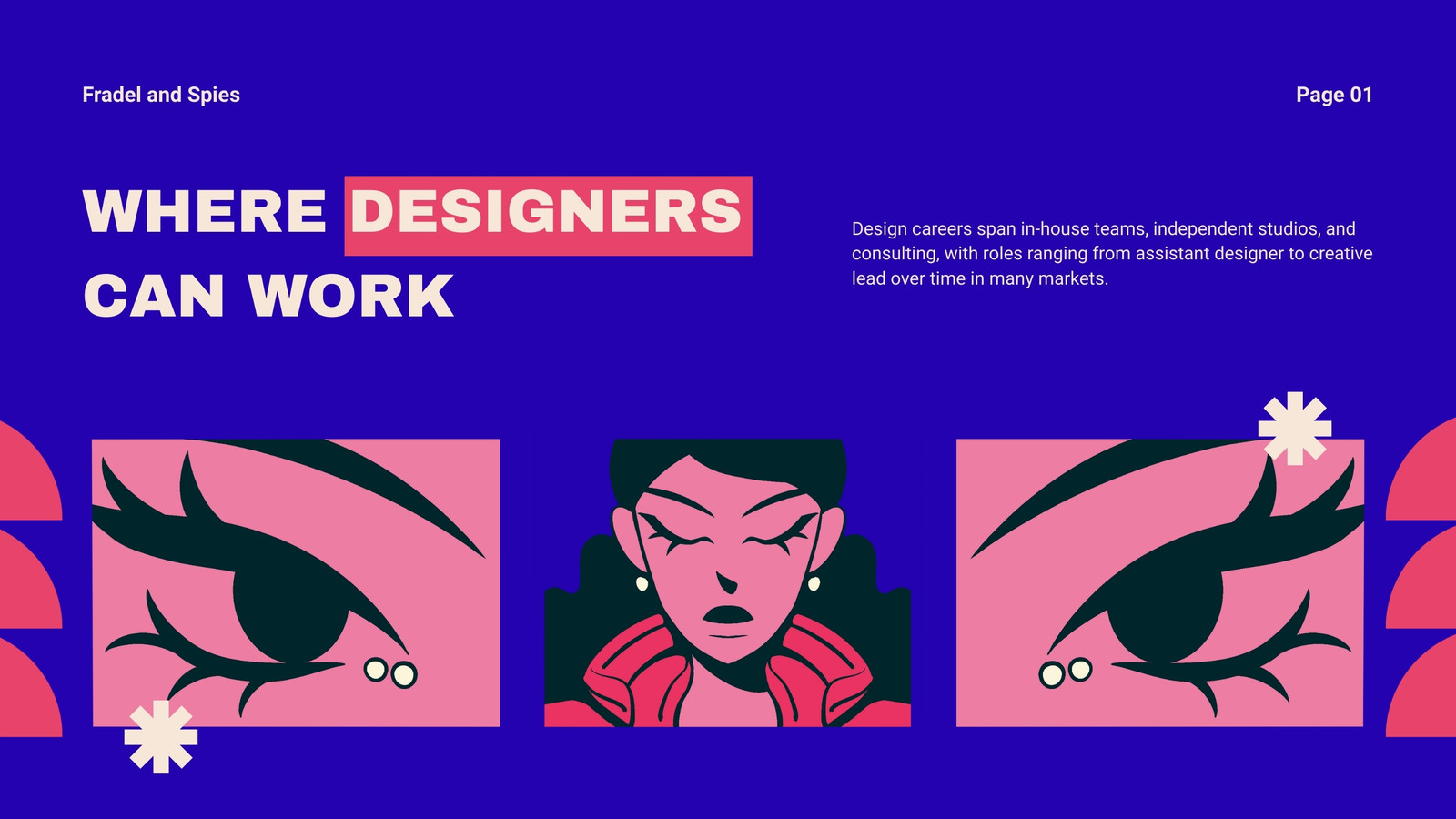 Fradel and Spies

Page 01

WHERE DESIGNERS CAN WORK

Design careers span in-house teams, independent studios, and consulting, with roles ranging from assistant designer to creative lead over time in many markets.